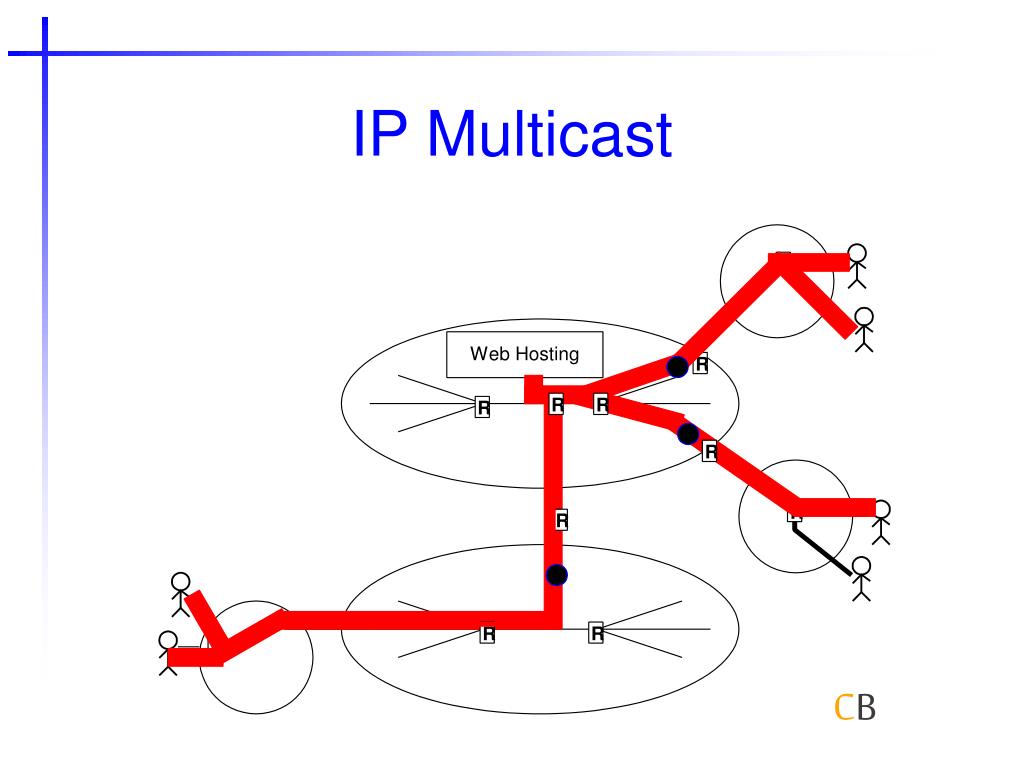 IP Multicast

Web Hosting

R

R

R

R

R

R

R

R

CB